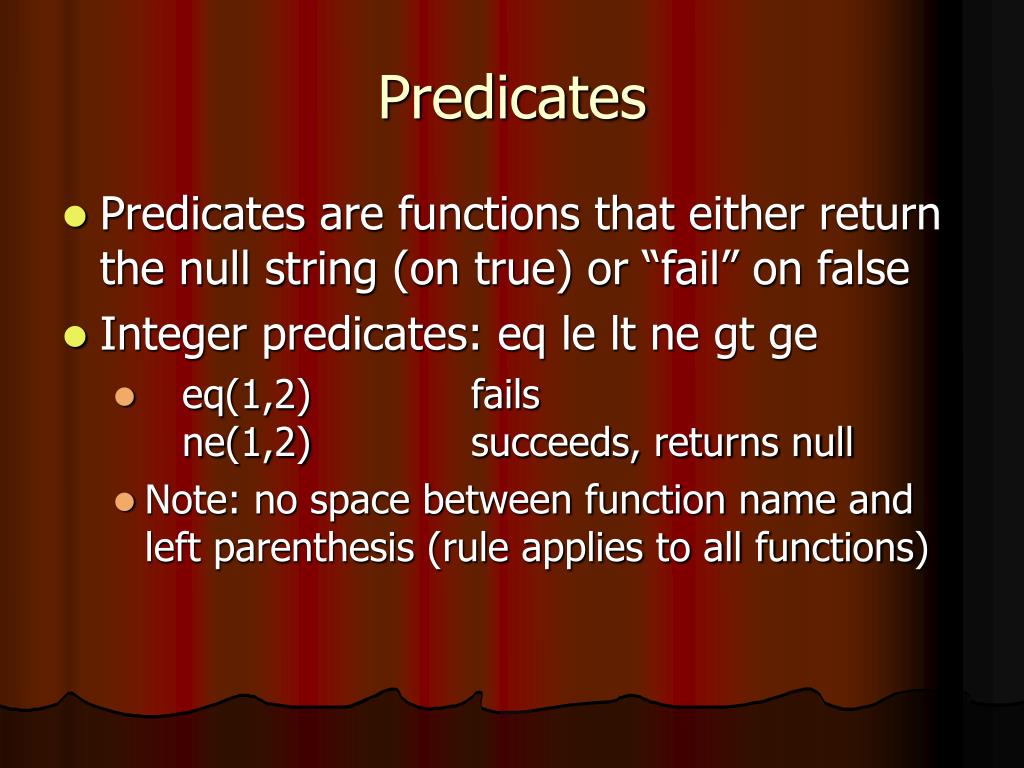 Predicates

- Predicates are functions that either return the null string (on true) or “fail” on false
- Integer predicates: eq le lt ne gt ge
  - eq(1,2)   fails
    ne(1,2)   succeeds, returns null
  - Note: no space between function name and left parenthesis (rule applies to all functions)